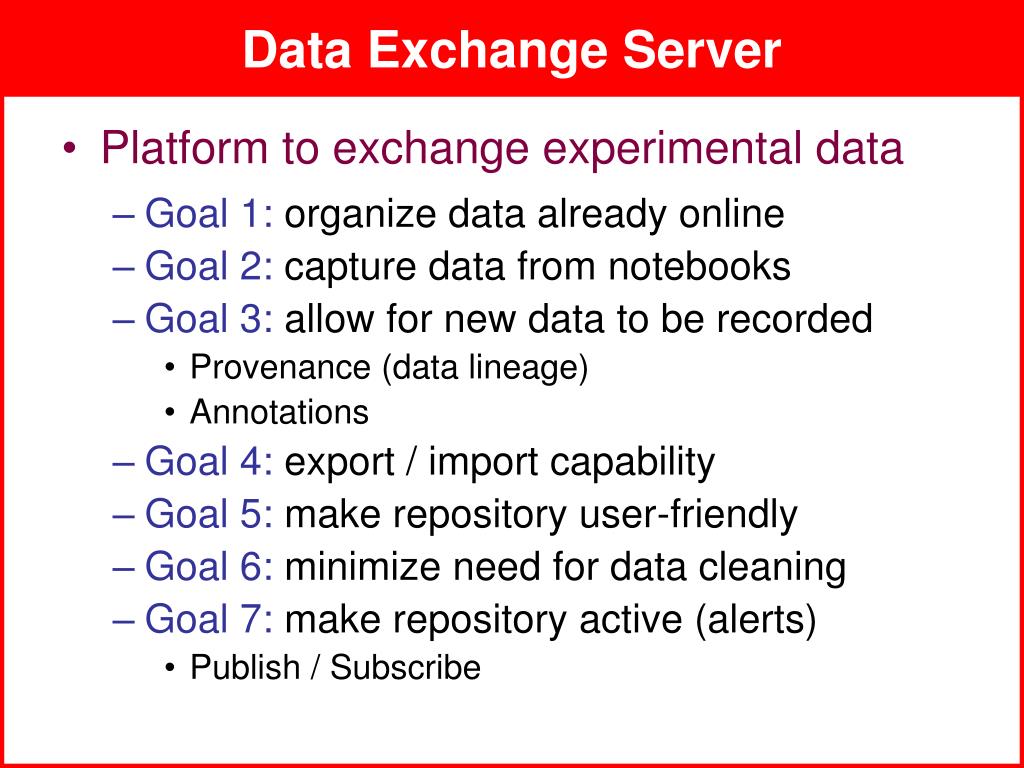 Data Exchange Server

• Platform to exchange experimental data
– Goal 1: organize data already online
– Goal 2: capture data from notebooks
– Goal 3: allow for new data to be recorded
• Provenance (data lineage)
• Annotations
– Goal 4: export / import capability
– Goal 5: make repository user-friendly
– Goal 6: minimize need for data cleaning
– Goal 7: make repository active (alerts)
• Publish / Subscribe